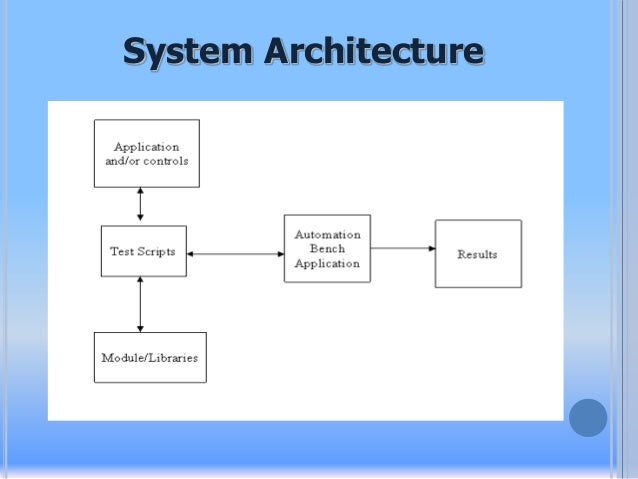 System Architecture

Application and/or controls

Test Scripts

Automation Bench Application

Results

Module/Libraries